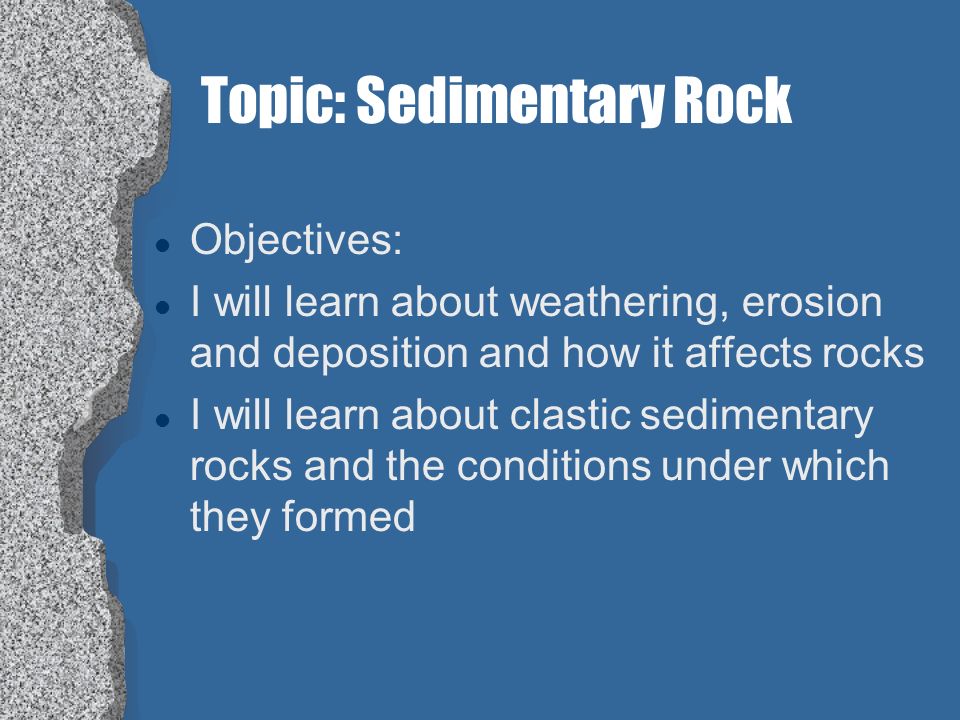 Topic: Sedimentary Rock

- Objectives:
- I will learn about weathering, erosion and deposition and how it affects rocks
- I will learn about clastic sedimentary rocks and the conditions under which they formed